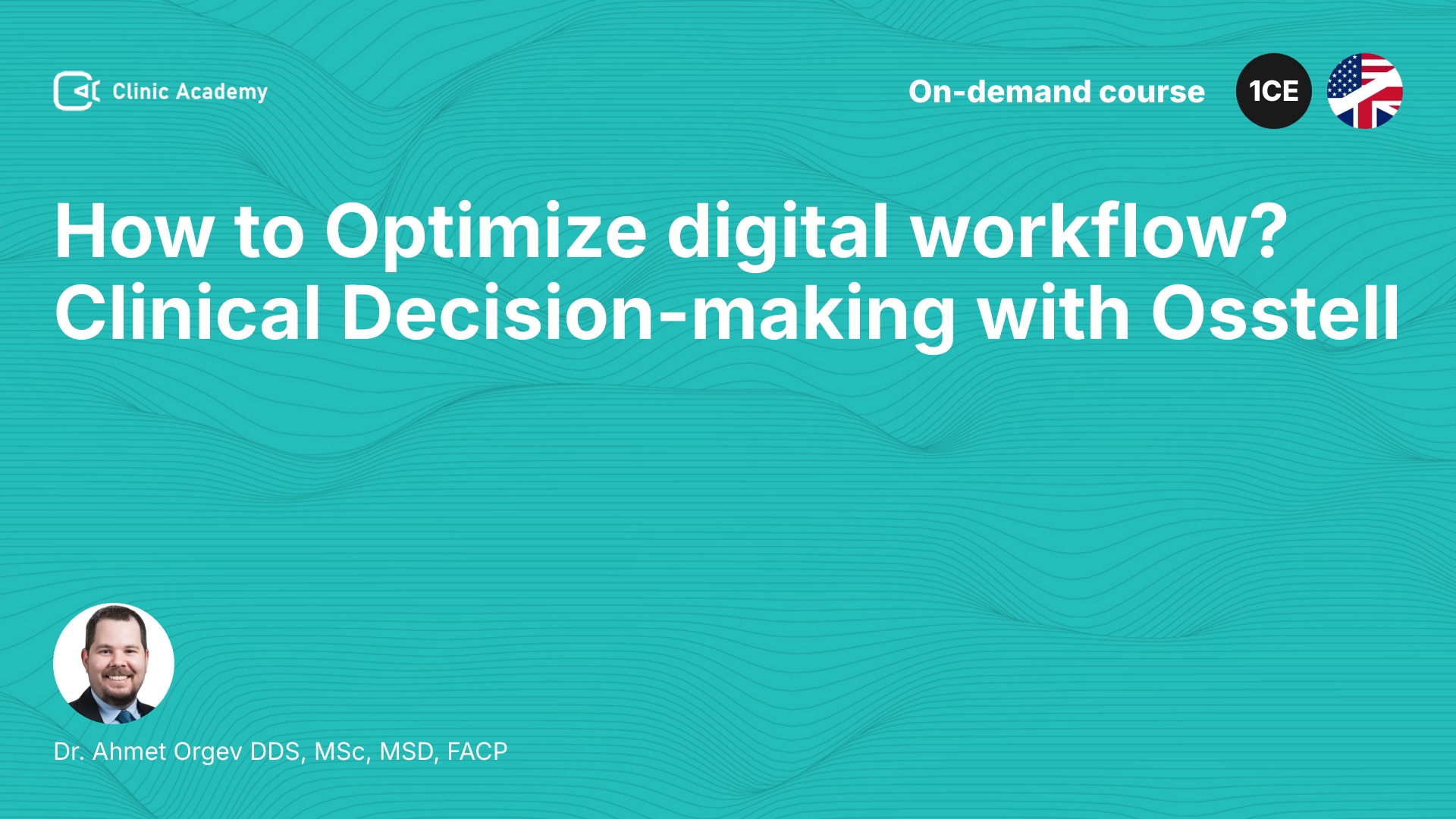 Clinic Academy

On-demand course

1CE

How to Optimize digital workflow? Clinical Decision-making with Osstell

Dr. Ahmet Orgev DDS, MSc, MSD, FACP